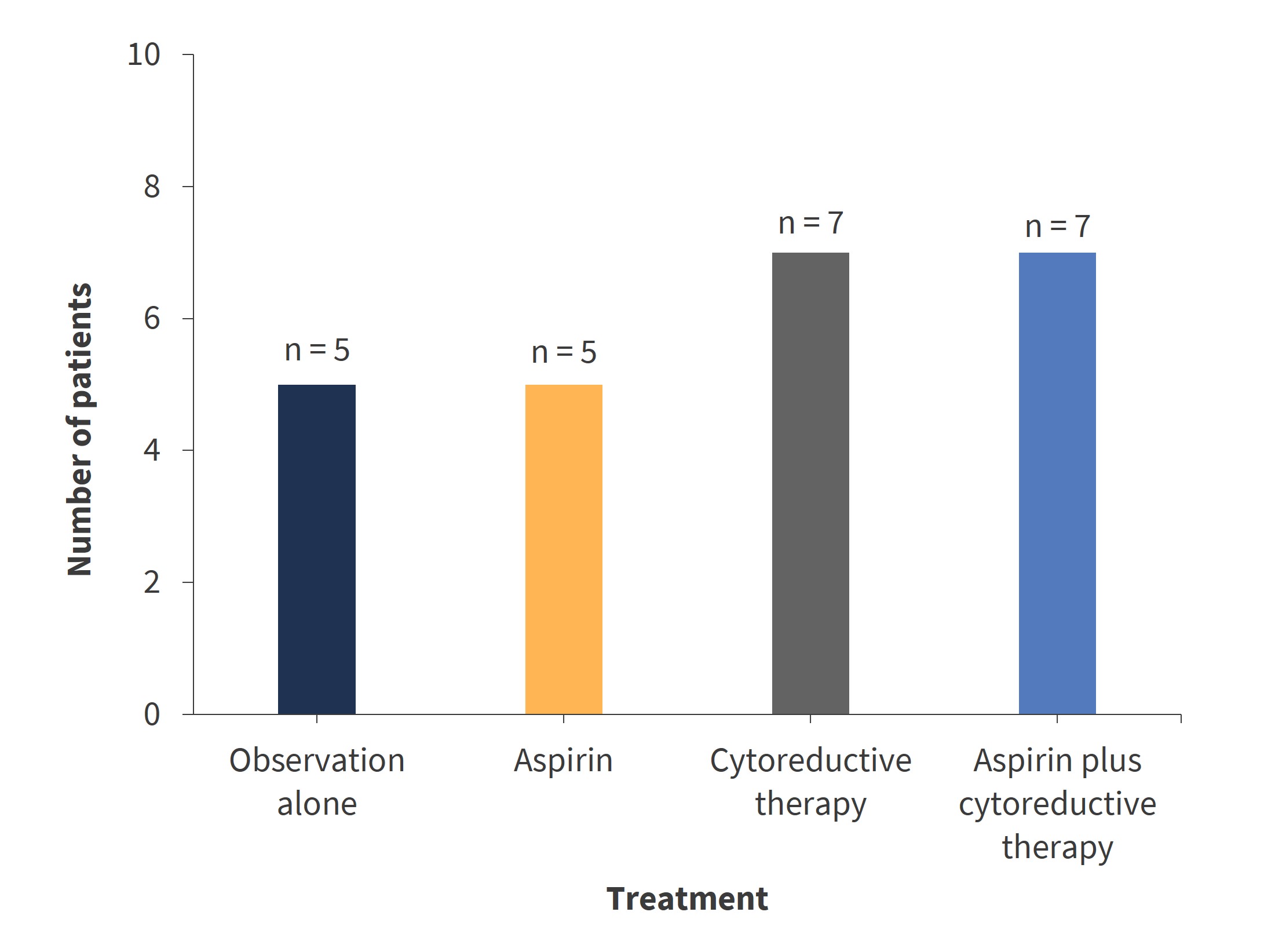 Number of patients

10
8
6
4
2
0

n = 5
n = 5
n = 7
n = 7

Observation alone
Aspirin
Cytoreductive therapy
Aspirin plus cytoreductive therapy

Treatment